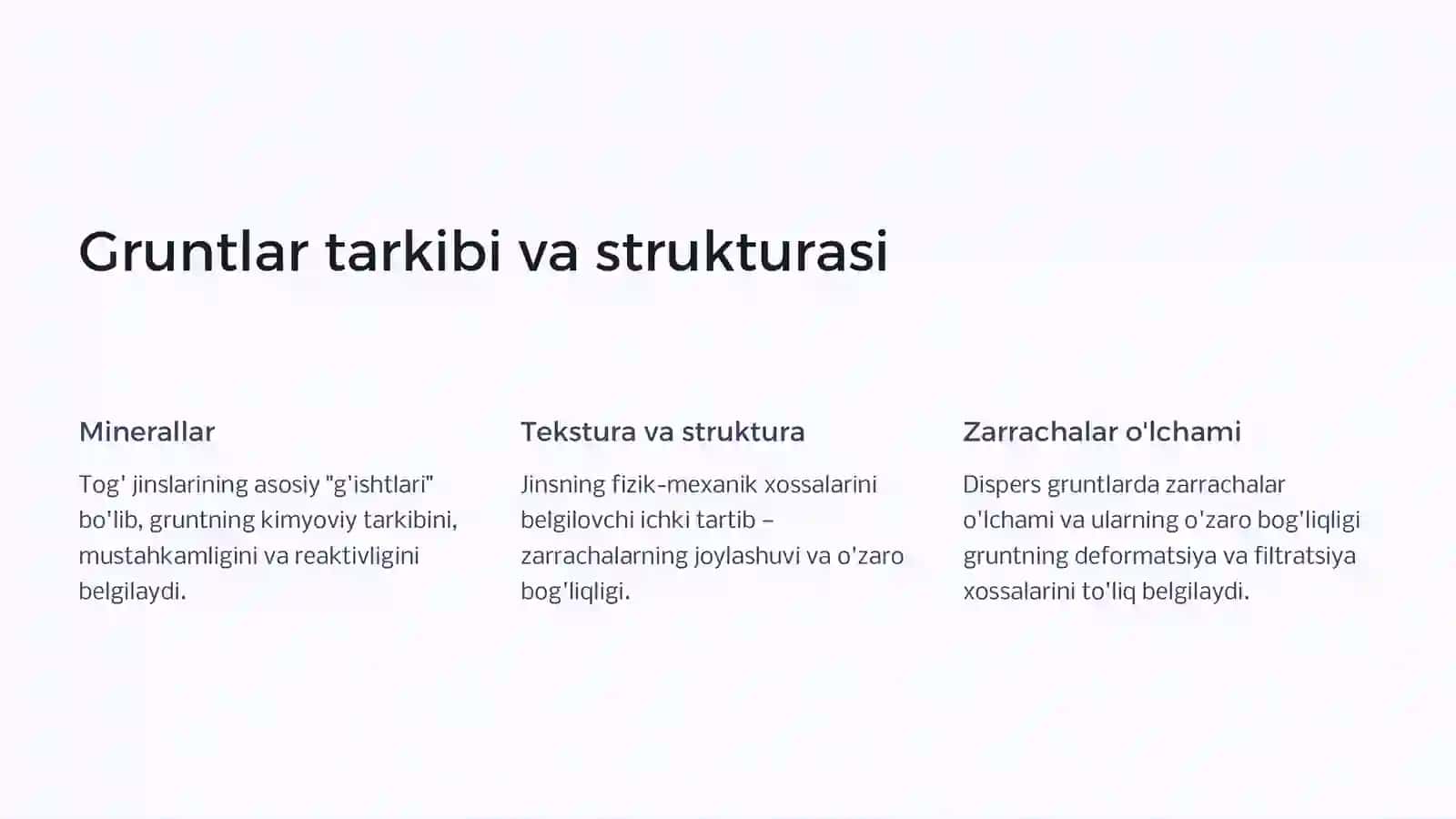 Gruntlar tarkibi va strukturasi

Minerallar

Tog' jinslarining asosiy "g'ishtlari" bo'lib, gruntning kimyoviy tarkibini, mustahkamligini va reaktivligini belgilaydi.

Tekstura va struktura

Jinsning fizik-mexanik xossalarini belgilovchi ichki tartib – zarrachalarning joylashuvi va o'zaro bog'liqligi.

Zarrachalar o'lchami

Dispers gruntlarda zarrachalar o'lchami va ularning o'zaro bog'liqligi gruntning deformatsiya va filtratsiya xossalarini to'liq belgilaydi.